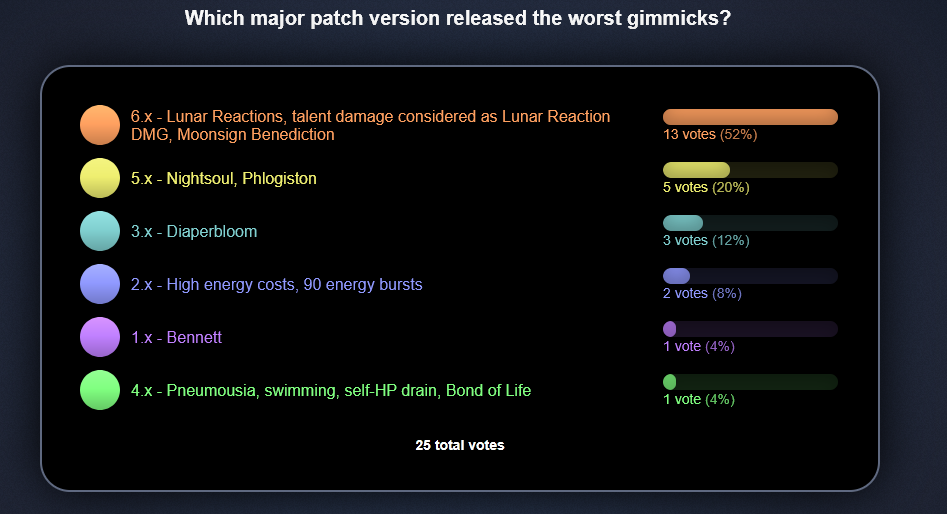 Which major patch version released the worst gimmicks?

6.x - Lunar Reactions, talent damage considered as Lunar Reaction DMG, Moonsign Benediction
13 votes (52%)

5.x - Nightsoul, Phlogiston
5 votes (20%)

3.x - Diaperbloom
3 votes (12%)

2.x - High energy costs, 90 energy bursts
2 votes (8%)

1.x - Bennett
1 vote (4%)

4.x - Pneumousia, swimming, self-HP drain, Bond of Life
1 vote (4%)

25 total votes